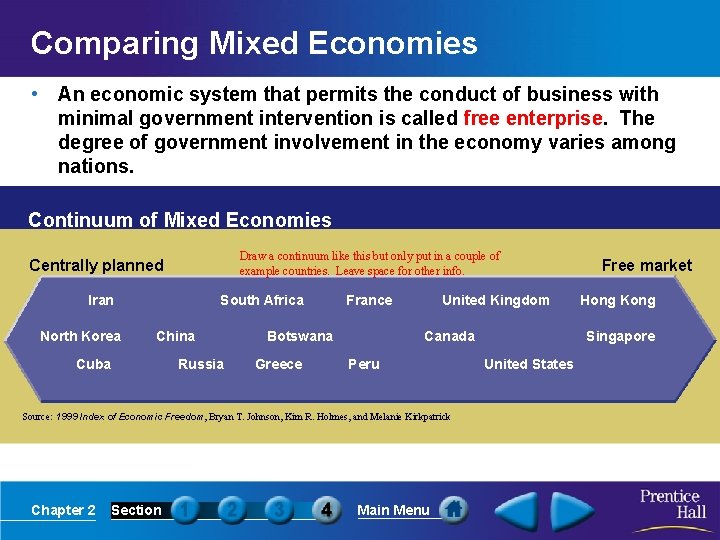 Comparing Mixed Economies

• An economic system that permits the conduct of business with minimal government intervention is called free enterprise. The degree of government involvement in the economy varies among nations.

Continuum of Mixed Economies

Centrally planned

Draw a continuum like this but only put in a couple of example countries. Leave space for other info.

Free market

Iran South Africa France United Kingdom Hong Kong

North Korea China Botswana Canada Singapore

Cuba Russia Greece Peru United States

Source: 1999 Index of Economic Freedom, Bryan T. Johnson, Kim R. Holmes, and Melanie Kirkpatrick

Chapter 2 Section 1 2 3 4 Main Menu

Prentice Hall